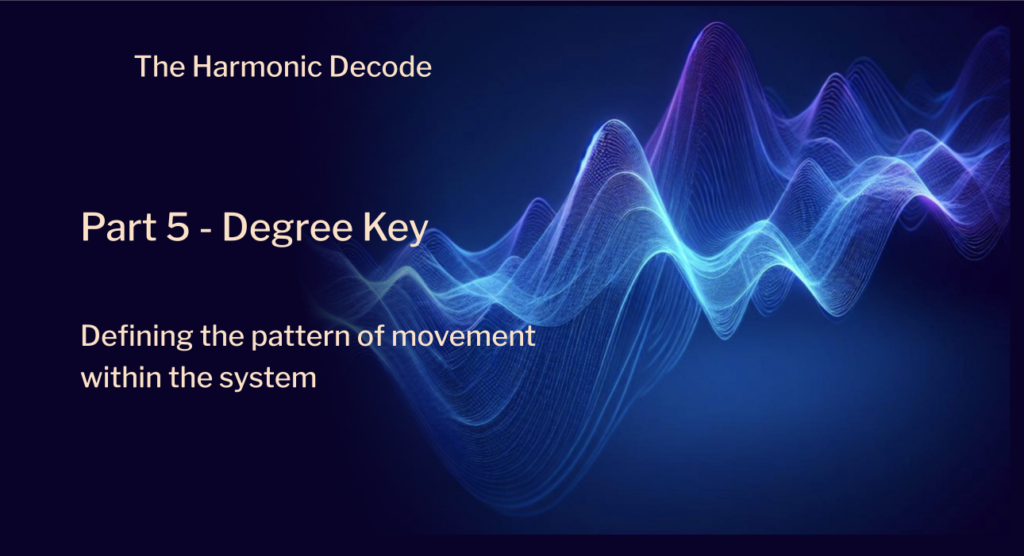 The Harmonic Decode

Part 5 - Degree Key

Defining the pattern of movement within the system